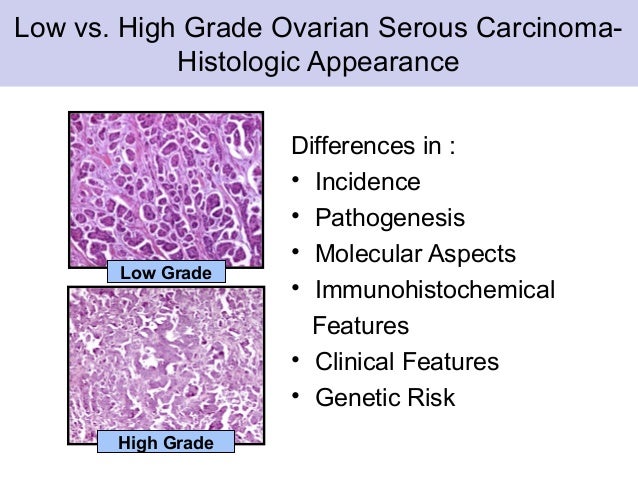 Low vs. High Grade Ovarian Serous Carcinoma-Histologic Appearance

Low Grade

High Grade

Differences in :
• Incidence
• Pathogenesis
• Molecular Aspects
• Immunohistochemical Features
• Clinical Features
• Genetic Risk